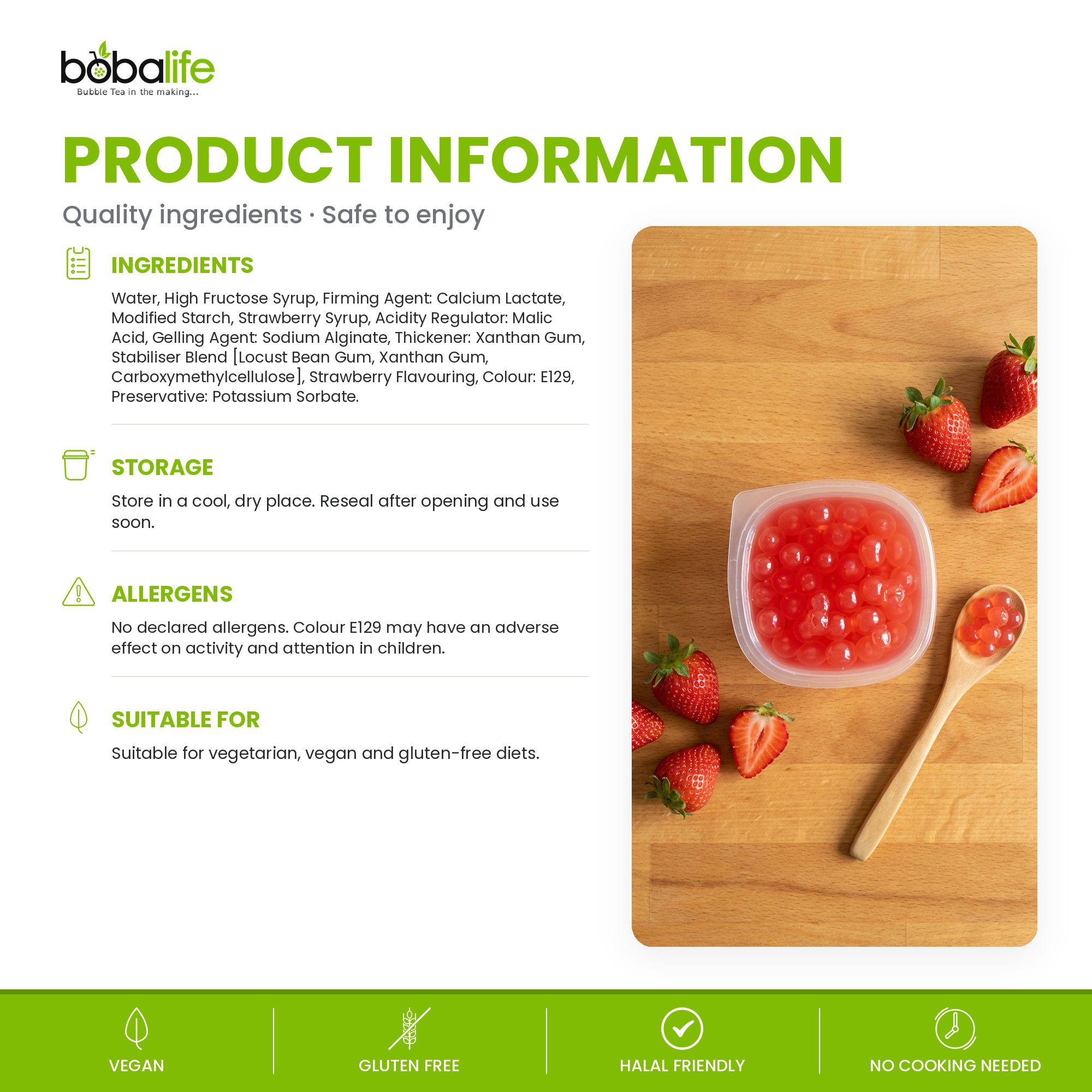 bobalife
Bubble Tea in the making...

PRODUCT INFORMATION

Quality ingredients · Safe to enjoy

INGREDIENTS

Water, High Fructose Syrup, Firming Agent: Calcium Lactate, Modified Starch, Strawberry Syrup, Acidity Regulator: Malic Acid, Gelling Agent: Sodium Alginate, Thickener: Xanthan Gum, Stabiliser Blend [Locust Bean Gum, Xanthan Gum, Carboxymethylcellulose], Strawberry Flavouring, Colour: E129, Preservative: Potassium Sorbate.

STORAGE

Store in a cool, dry place. Reseal after opening and use soon.

ALLERGENS

No declared allergens. Colour E129 may have an adverse effect on activity and attention in children.

SUITABLE FOR

Suitable for vegetarian, vegan and gluten-free diets.

VEGAN

GLUTEN FREE

HALAL FRIENDLY

NO COOKING NEEDED